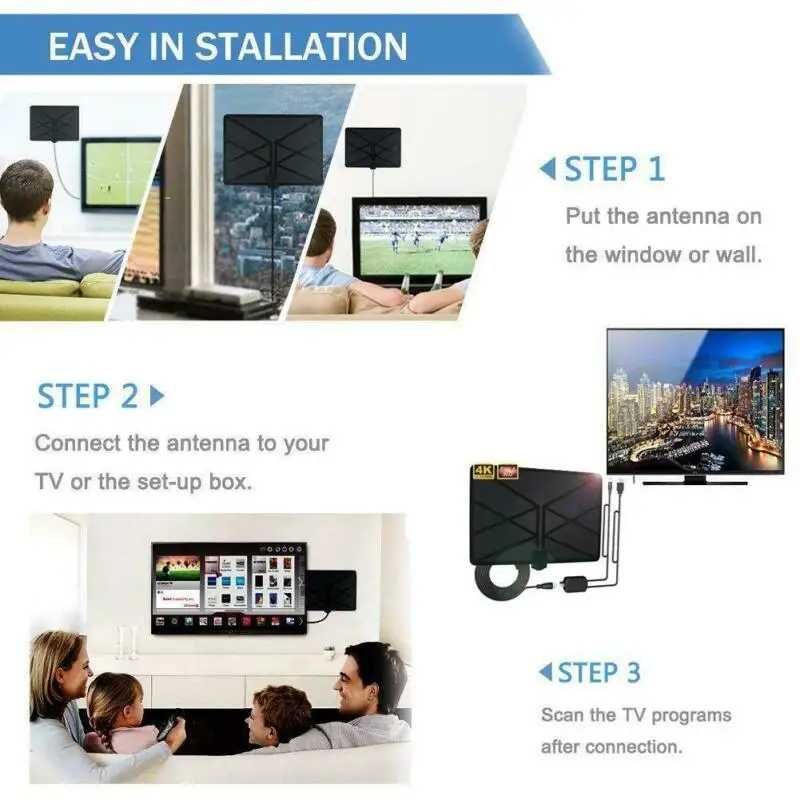 EASY IN STALLATION

STEP 1
Put the antenna on the window or wall.

STEP 2
Connect the antenna to your TV or the set-up box.

4K

STEP 3
Scan the TV programs after connection.